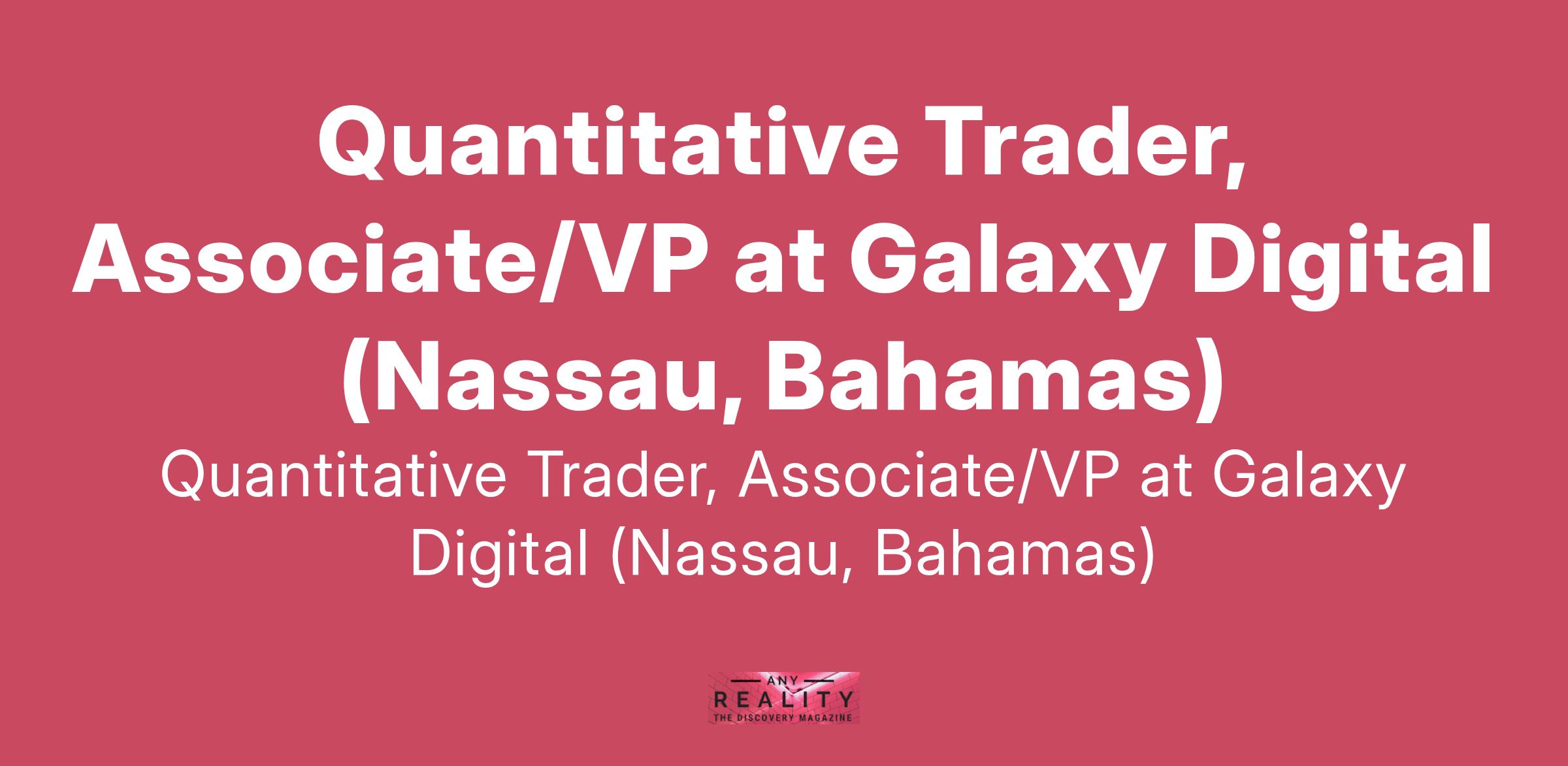 Quantitative Trader, Associate/VP at Galaxy Digital (Nassau, Bahamas)

Quantitative Trader, Associate/VP at Galaxy Digital (Nassau, Bahamas)

ANY
REALITY
THE DISCOVERY MAGAZINE